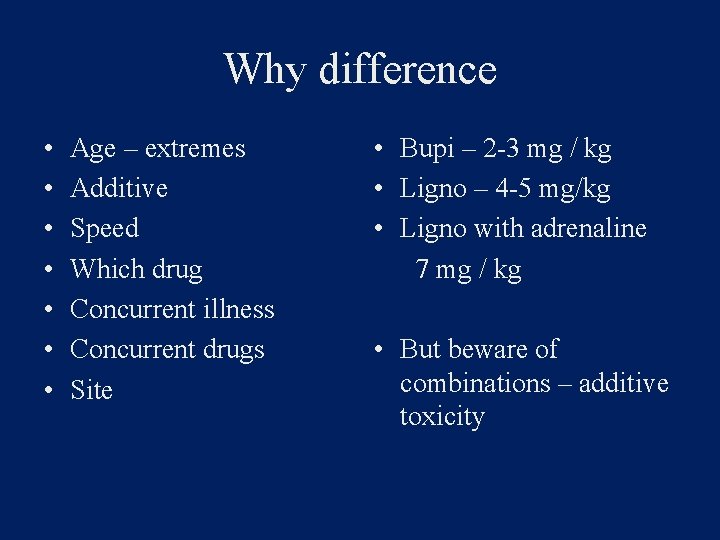 Why difference

• Age – extremes
• Additive
• Speed
• Which drug
• Concurrent illness
• Concurrent drugs
• Site

• Bupi – 2-3 mg / kg
• Ligno – 4-5 mg/kg
• Ligno with adrenaline
7 mg / kg

• But beware of combinations – additive toxicity